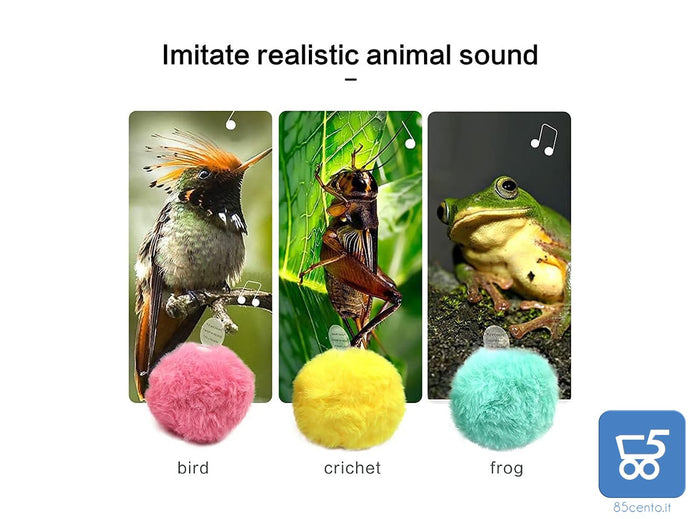 Imitate realistic animal sound

bird

crichet

frog

85cento.it